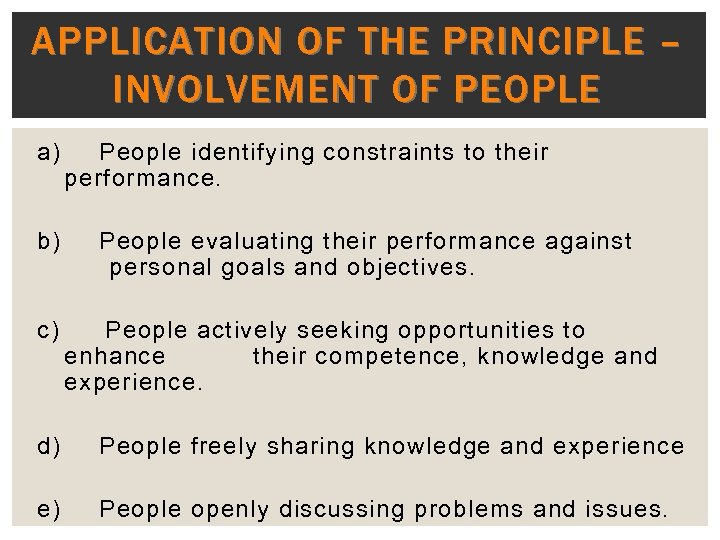 APPLICATION OF THE PRINCIPLE – INVOLVEMENT OF PEOPLE

a) People identifying constraints to their performance.

b) People evaluating their performance against personal goals and objectives.

c) People actively seeking opportunities to enhance their competence, knowledge and experience.

d) People freely sharing knowledge and experience

e) People openly discussing problems and issues.